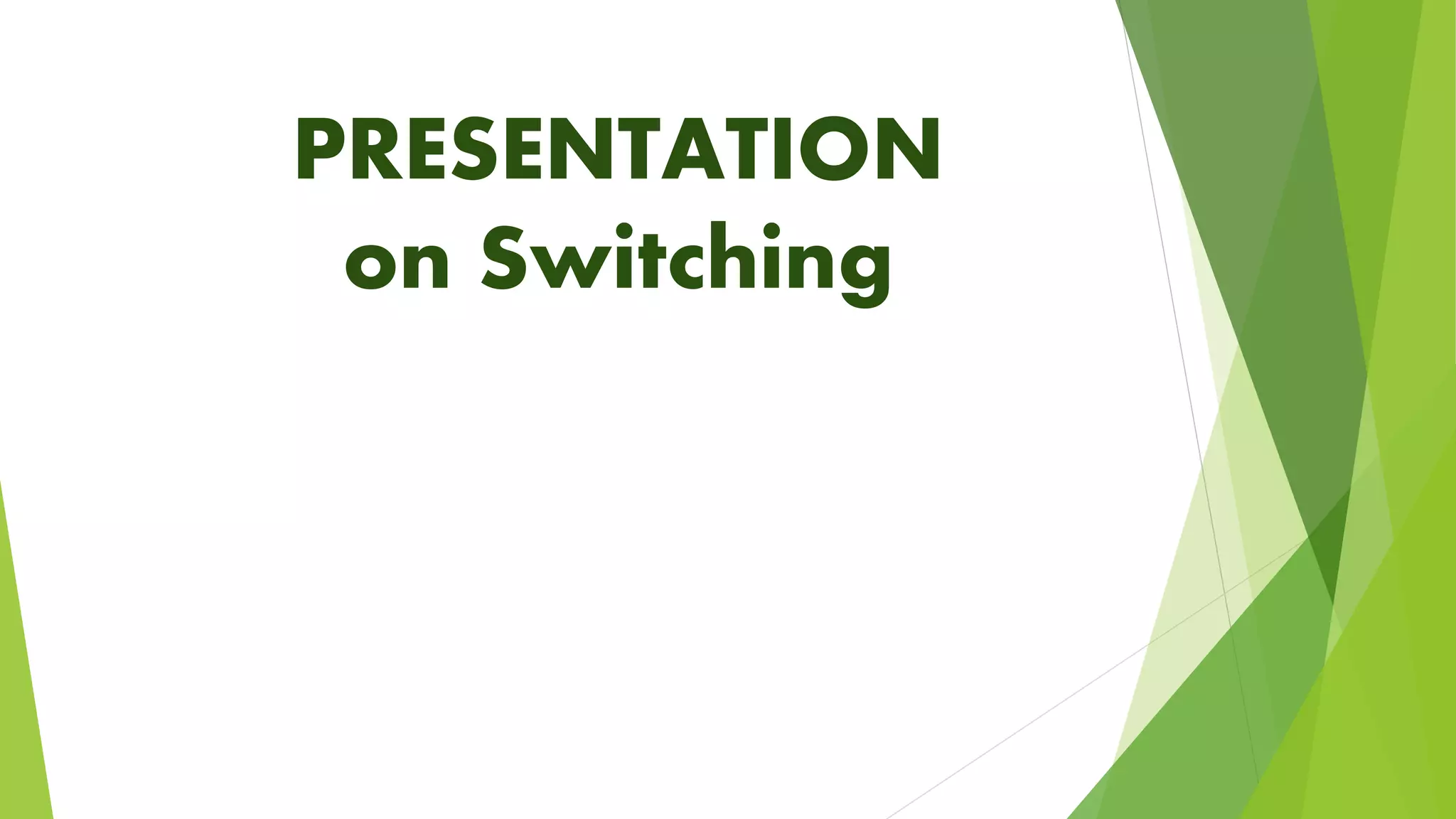 PRESENTATION
on Switching